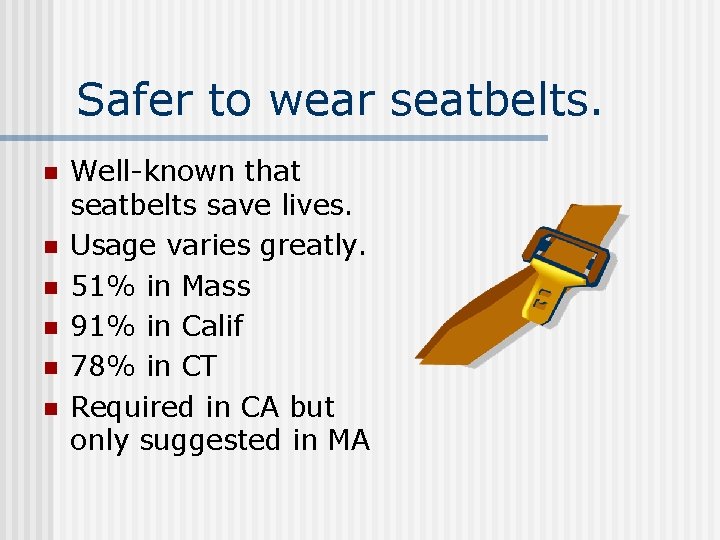 Safer to wear seatbelts.

- Well-known that seatbelts save lives.
- Usage varies greatly.
- 51% in Mass
- 91% in Calif
- 78% in CT
- Required in CA but only suggested in MA